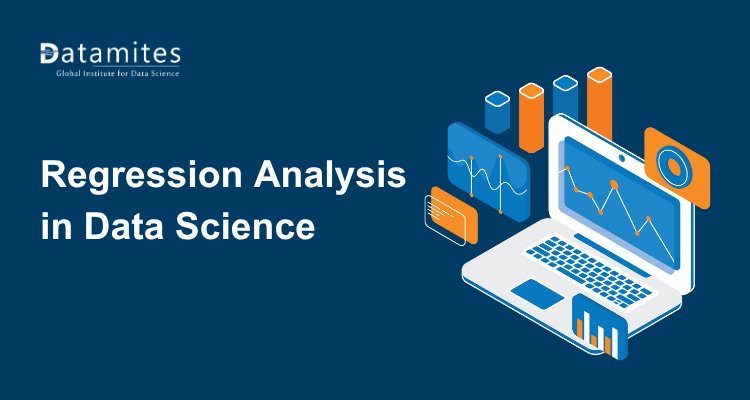 Datamites
Global Institute for Data Science

Regression Analysis in Data Science